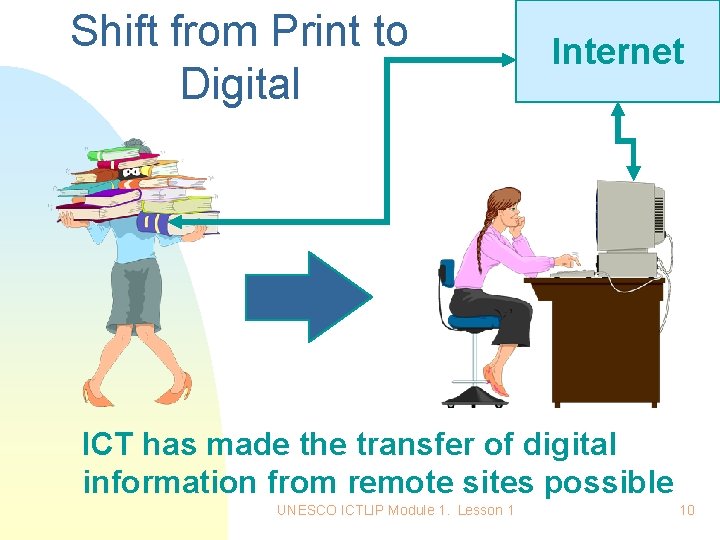 Shift from Print to Digital

Internet

ICT has made the transfer of digital information from remote sites possible

UNESCO ICTLIP Module 1. Lesson 1

10